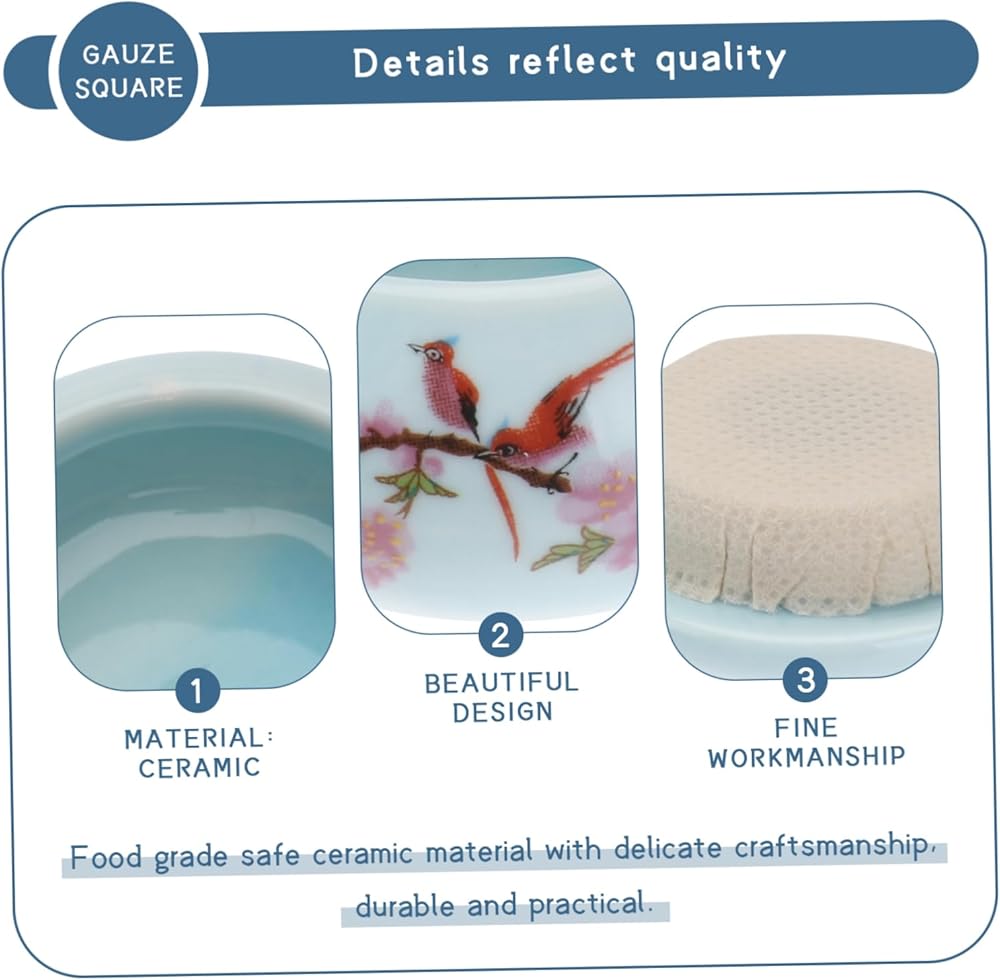 GAUZE SQUARE

Details reflect quality

1
MATERIAL: CERAMIC

2
BEAUTIFUL DESIGN

3
FINE WORKMANSHIP

Food grade safe ceramic material with delicate craftsmanship, durable and practical.